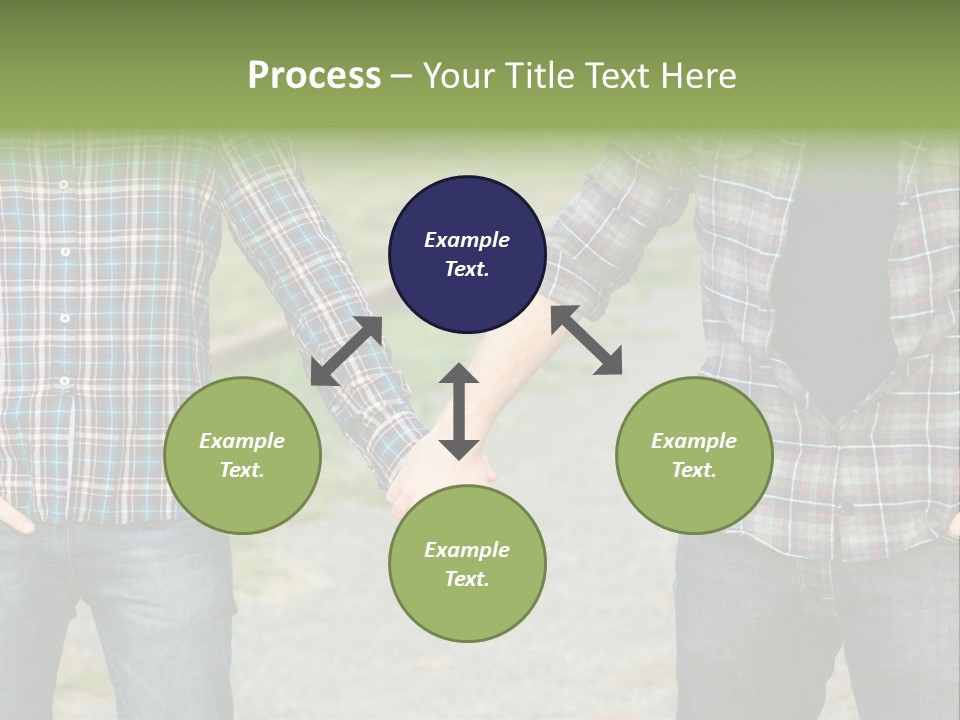 Process – Your Title Text Here

Example Text.

Example Text.

Example Text.

Example Text.